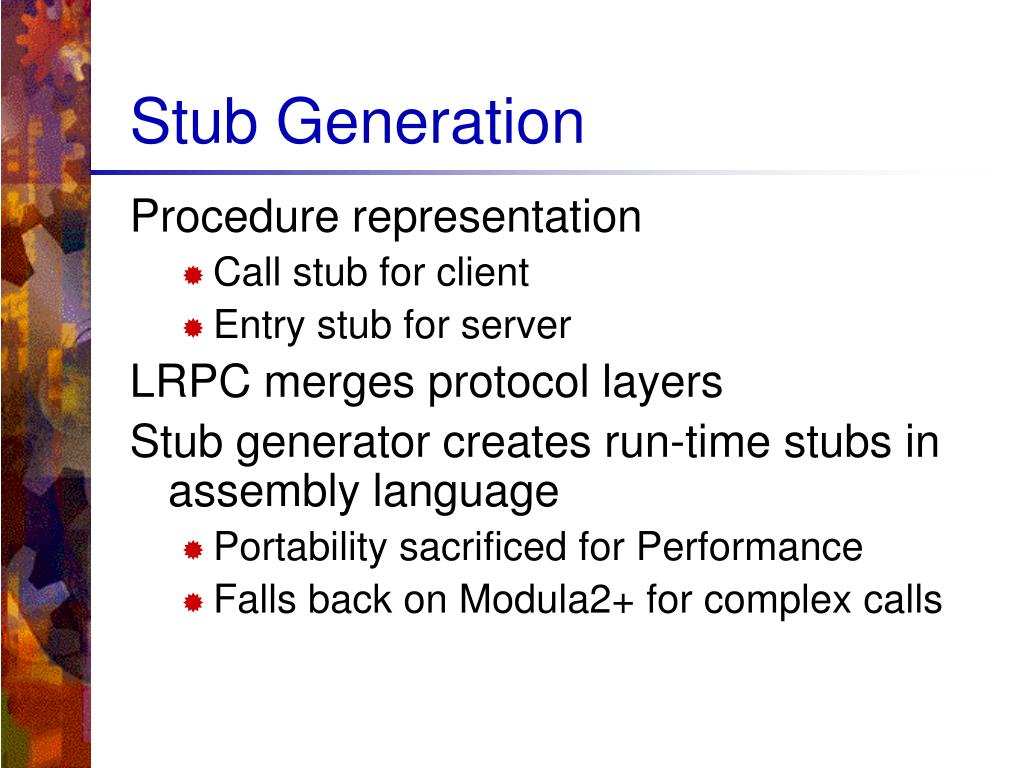 Stub Generation

Procedure representation

Call stub for client

Entry stub for server

LRPC merges protocol layers

Stub generator creates run-time stubs in assembly language

Portability sacrificed for Performance

Falls back on Modula2+ for complex calls